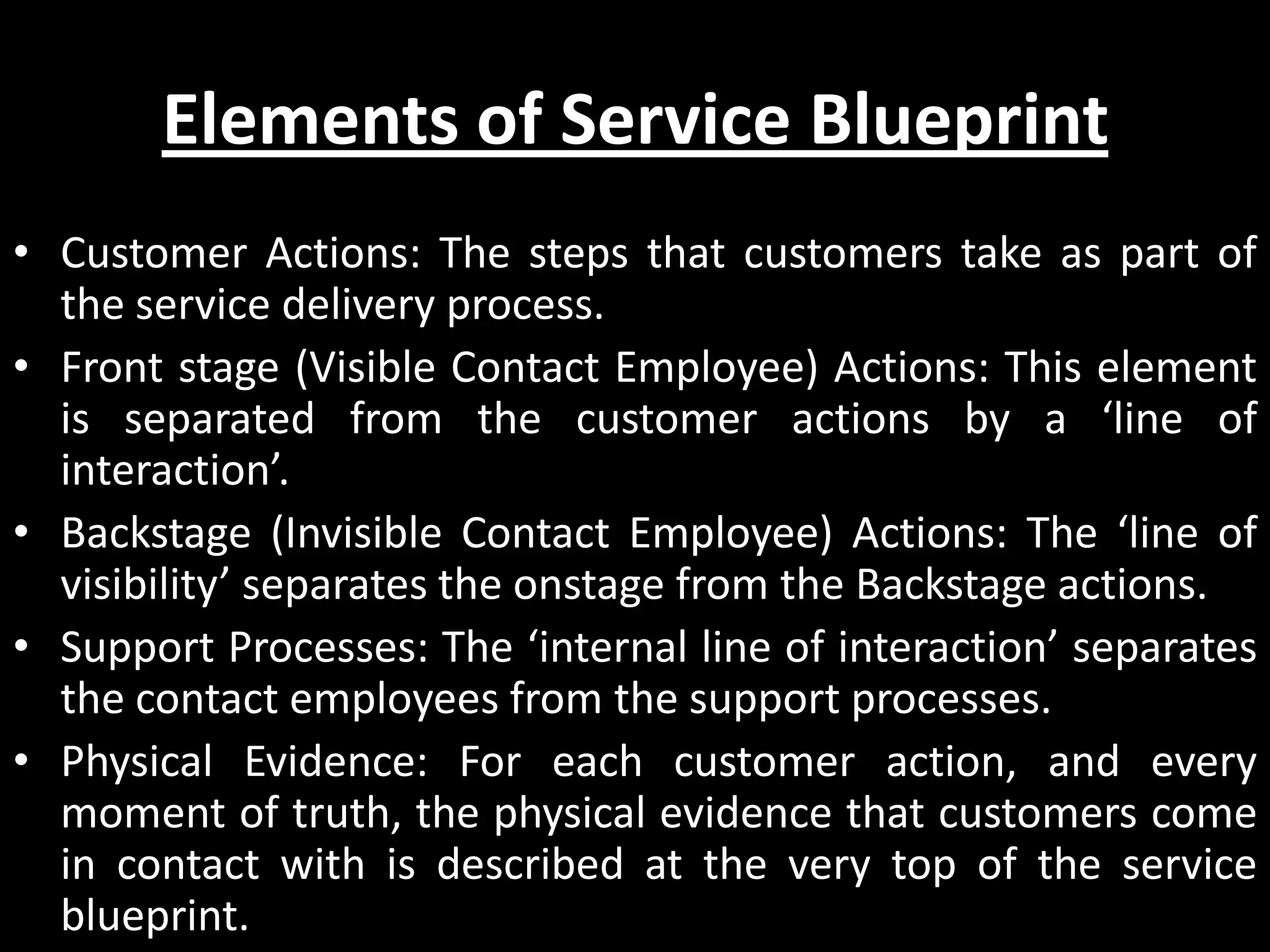 Elements of Service Blueprint

• Customer Actions: The steps that customers take as part of the service delivery process.
• Front stage (Visible Contact Employee) Actions: This element is separated from the customer actions by a ‘line of interaction’.
• Backstage (Invisible Contact Employee) Actions: The ‘line of visibility’ separates the onstage from the Backstage actions.
• Support Processes: The ‘internal line of interaction’ separates the contact employees from the support processes.
• Physical Evidence: For each customer action, and every moment of truth, the physical evidence that customers come in contact with is described at the very top of the service blueprint.